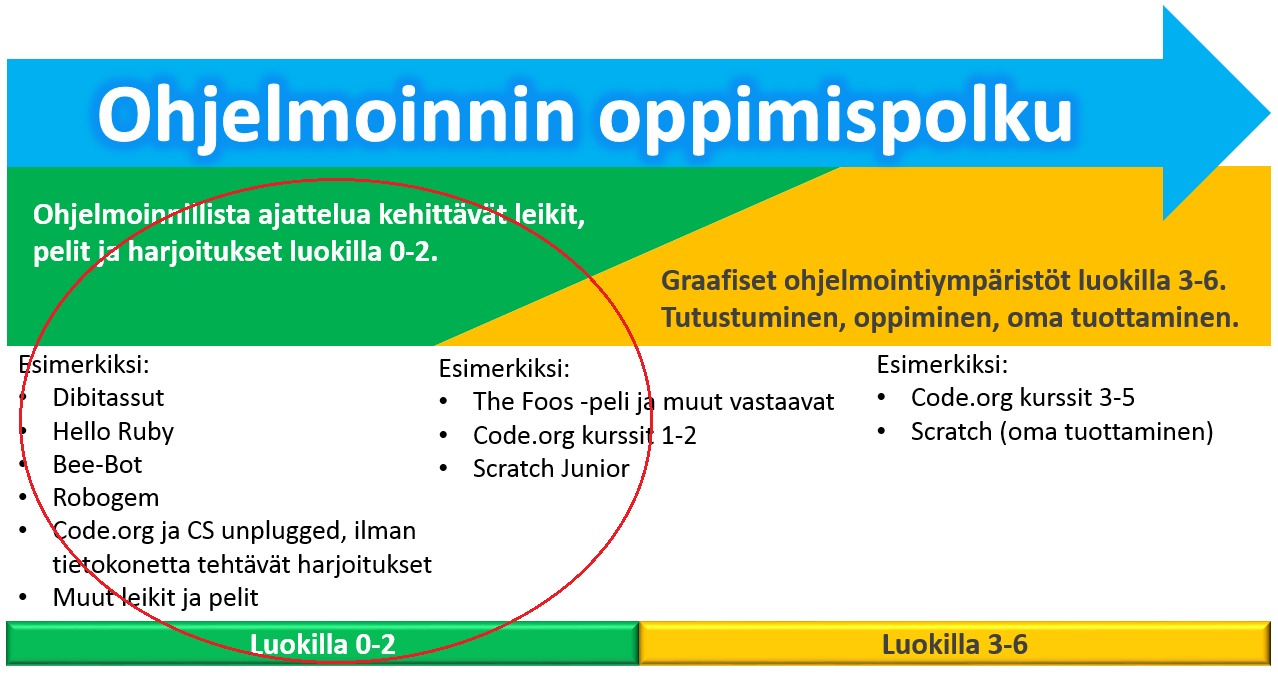 Ohjelmoinnin oppimispolku

Ohjelmoinnillista ajattelua kehittävät leikit, pelit ja harjoitukset luokilla 0-2.

Graafiset ohjelmointiympäristöt luokilla 3-6. Tutustuminen, oppiminen, oma tuottaminen.

Esimerkiksi:
• Dibitassut
• Hello Ruby
• Bee-Bot
• Robogem
• Code.org ja CS unplugged, ilman tietokonetta tehtävät harjoitukset
• Muut leikit ja pelit

Esimerkiksi:
• The Foos -peli ja muut vastaavat
• Code.org kurssit 1-2
• Scratch Junior

Esimerkiksi:
• Code.org kurssit 3-5
• Scratch (oma tuottaminen)

Luokilla 0-2

Luokilla 3-6